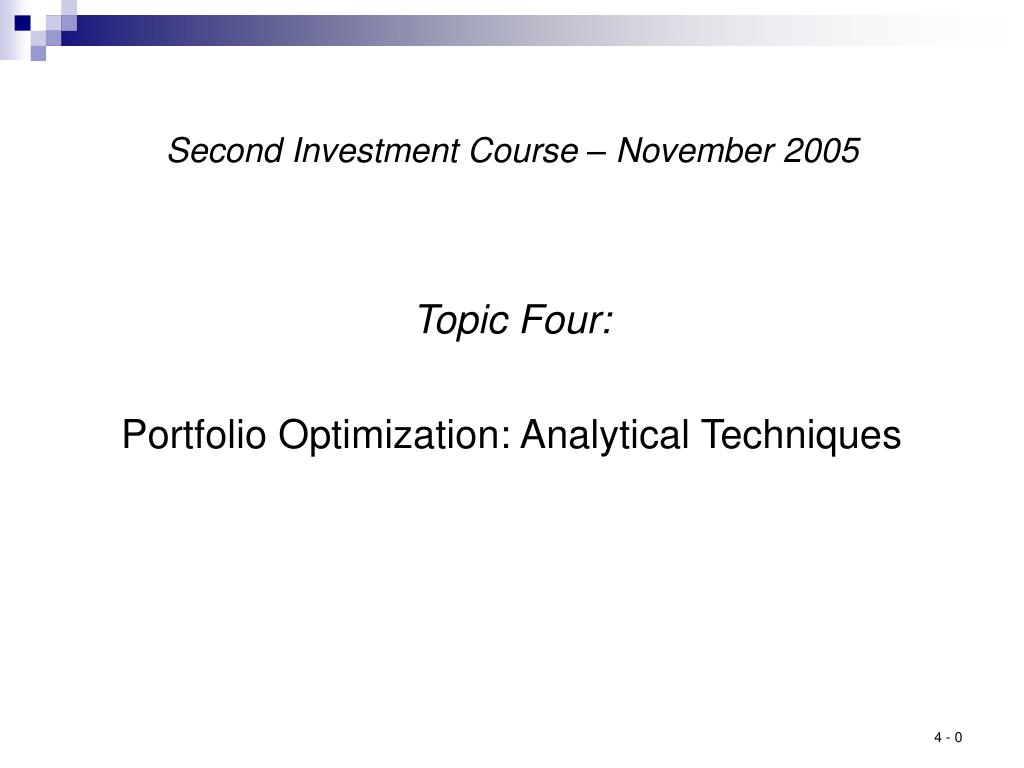 Second Investment Course – November 2005

Topic Four:

Portfolio Optimization: Analytical Techniques

4 - 0